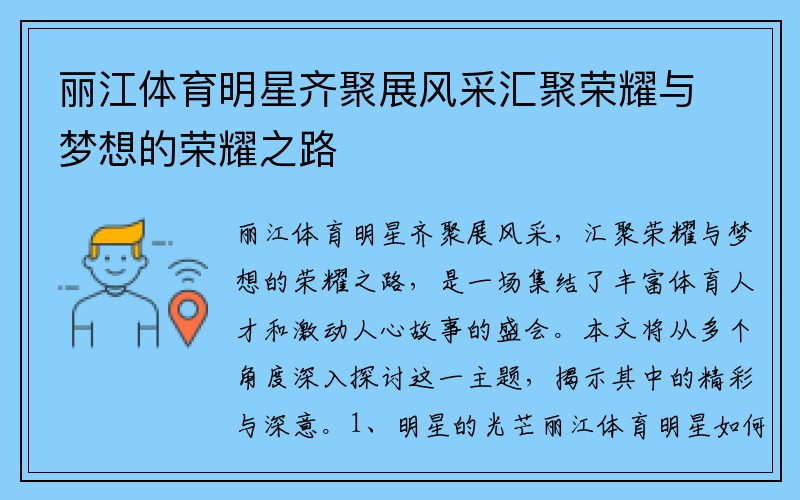 丽江体育明星齐聚展风采汇聚荣耀与梦想的荣耀之路

丽江体育明星齐聚展风采，汇聚荣耀与梦想的荣耀之路，是一场集结了丰富体育人才和激动人心故事的盛会。本文将从多个角度深入探讨这一主题，揭示其中的精彩与深意。1、明星的光芒丽江体育明星如何